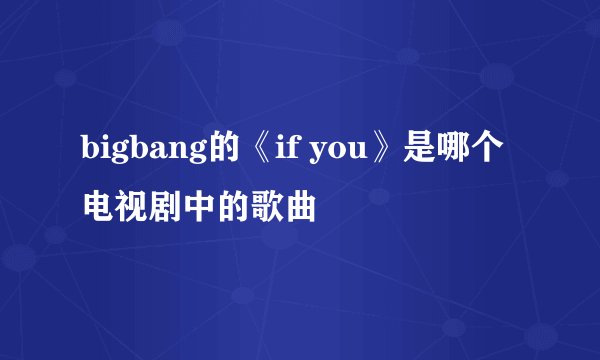 bigbang的《if you》是哪个电视剧中的歌曲